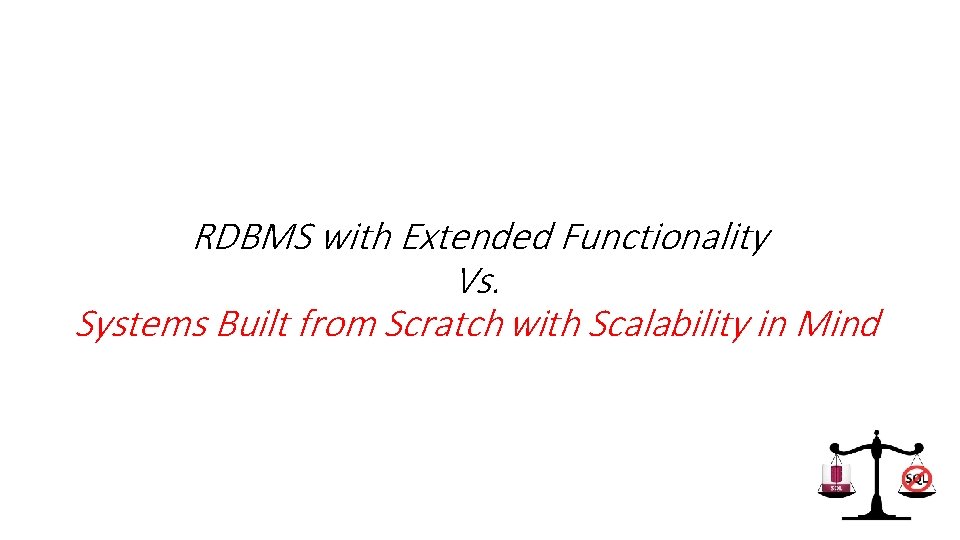 RDBMS with Extended Functionality
Vs.
Systems Built from Scratch with Scalability in Mind

SQL

SQL